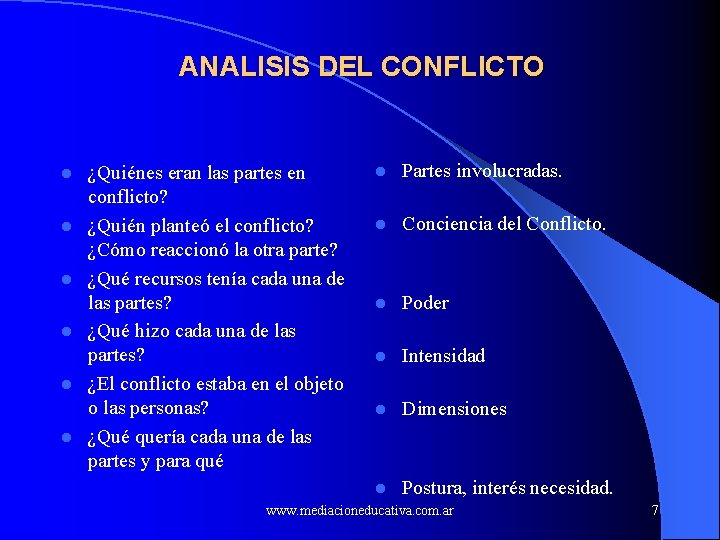 ANALISIS DEL CONFLICTO

- ¿Quiénes eran las partes en conflicto?
- ¿Quién planteó el conflicto? ¿Cómo reaccionó la otra parte?
- ¿Qué recursos tenía cada una de las partes?
- ¿Qué hizo cada una de las partes?
- ¿El conflicto estaba en el objeto o las personas?
- ¿Qué quería cada una de las partes y para qué

- Partes involucradas.
- Conciencia del Conflicto.
- Poder
- Intensidad
- Dimensiones
- Postura, interés necesidad.

www.mediacioneducativa.com.ar

7